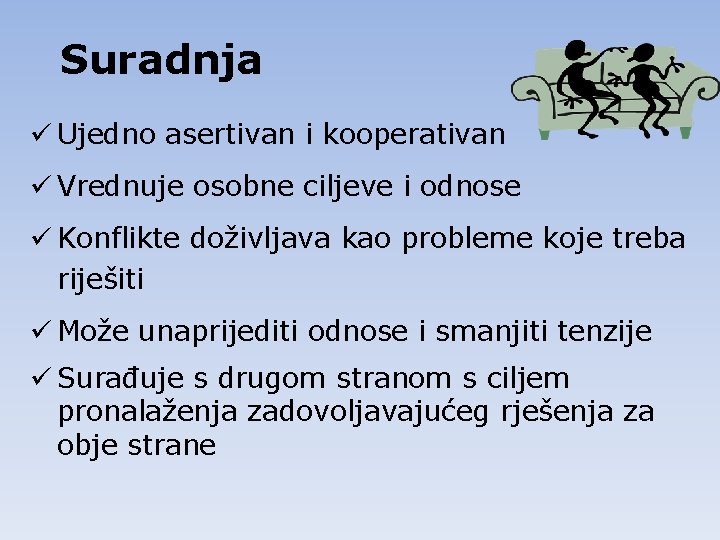 Suradnja

✓ Ujedno asertivan i kooperativan

✓ Vrednuje osobne ciljeve i odnose

✓ Konflikte doživljava kao probleme koje treba riješiti

✓ Može unaprijediti odnose i smanjiti tenzije

✓ Surađuje s drugom stranom s ciljem pronalaženja zadovoljavajućeg rješenja za obje strane